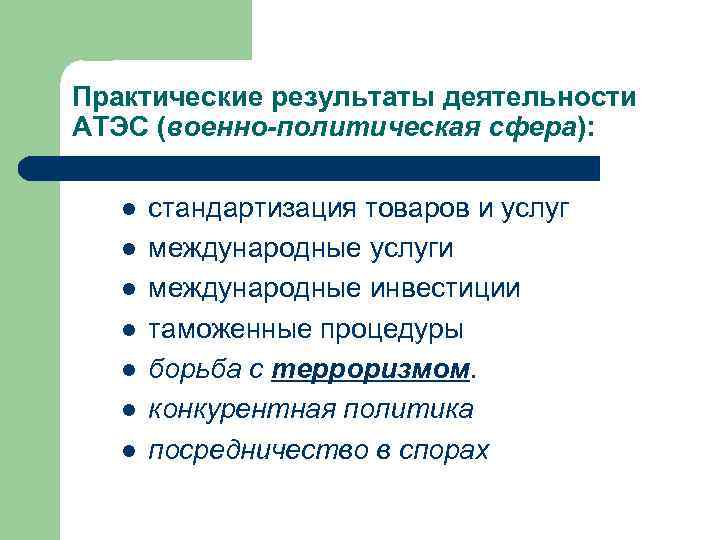 Практические результаты деятельности АТЭС (военно-политическая сфера):

- стандартизация товаров и услуг
- международные услуги
- международные инвестиции
- таможенные процедуры
- борьба с терроризмом.
- конкурентная политика
- посредничество в спорах